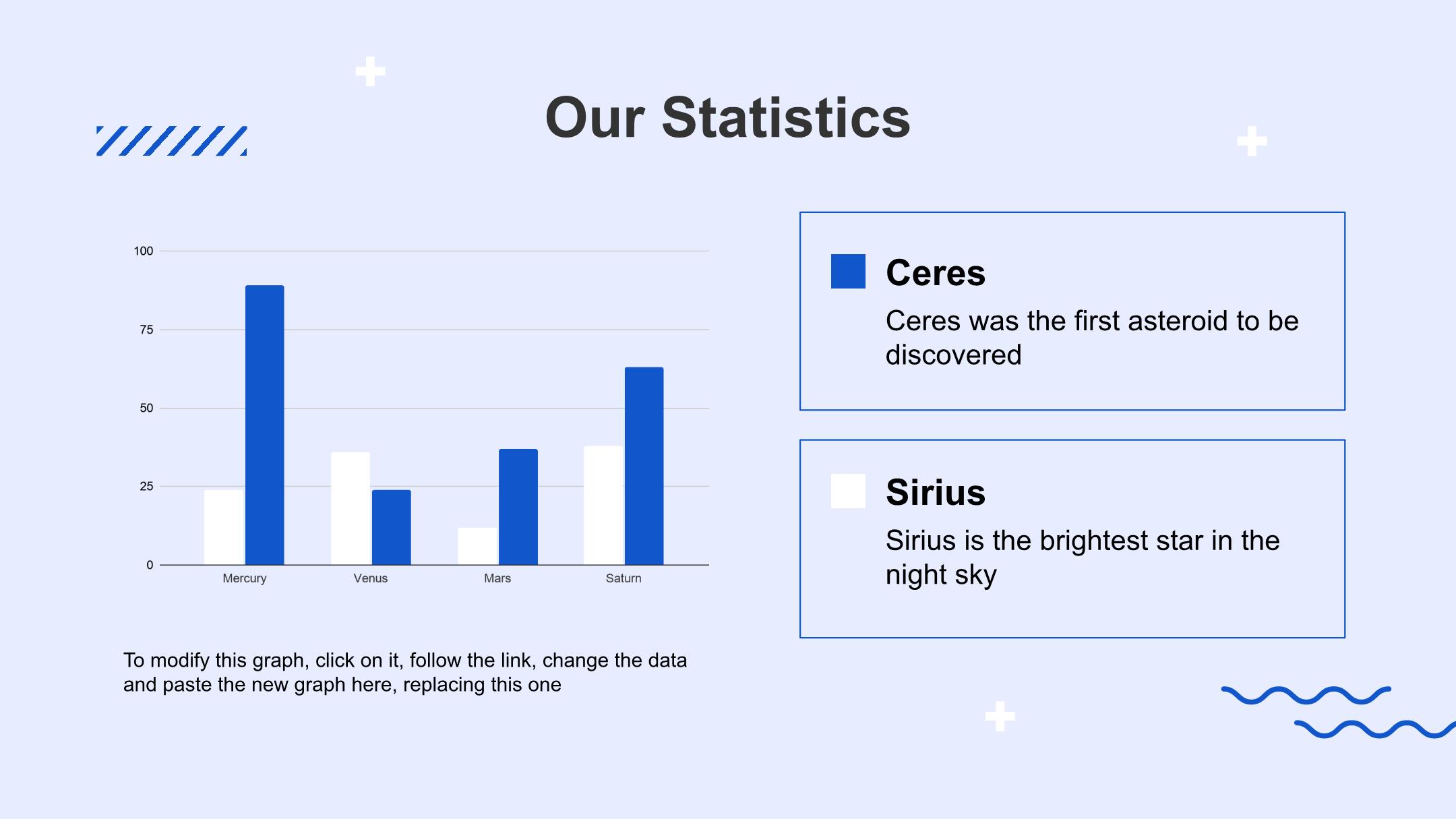 Our Statistics

100
75
50
25
0
Mercury
Venus
Mars
Saturn

To modify this graph, click on it, follow the link, change the data and paste the new graph here, replacing this one

Ceres
Ceres was the first asteroid to be discovered

Sirius
Sirius is the brightest star in the night sky